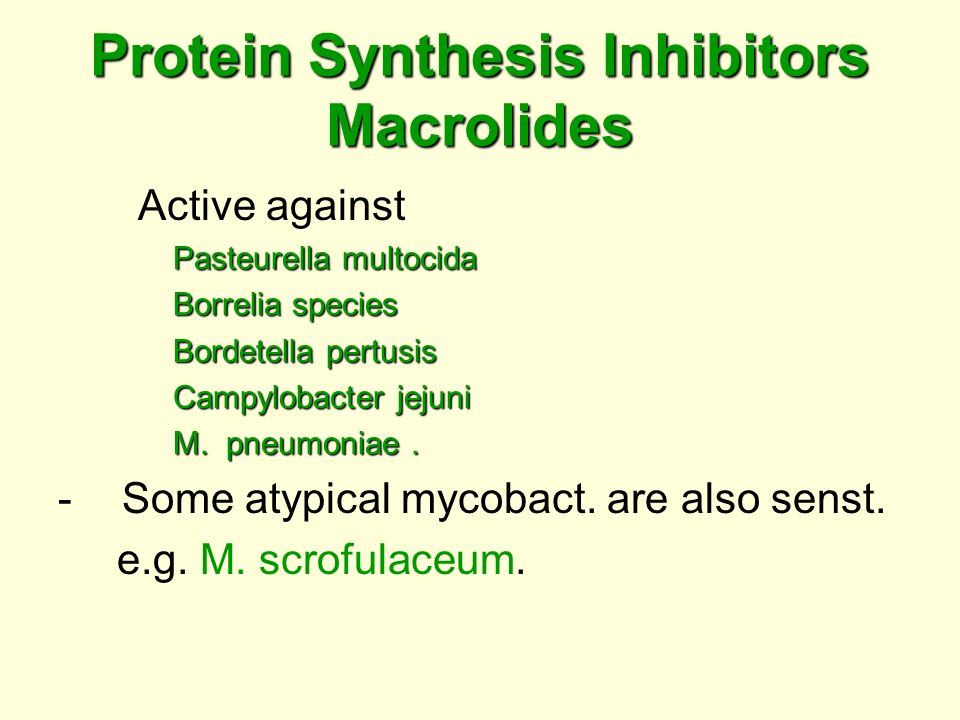 Protein Synthesis Inhibitors
Macrolides

Active against
Pasteurella multocida
Borrelia species
Bordetella pertusis
Campylobacter jejuni
M. pneumoniae .

- Some atypical mycobact. are also senst. e.g. M. scrofulaceum.